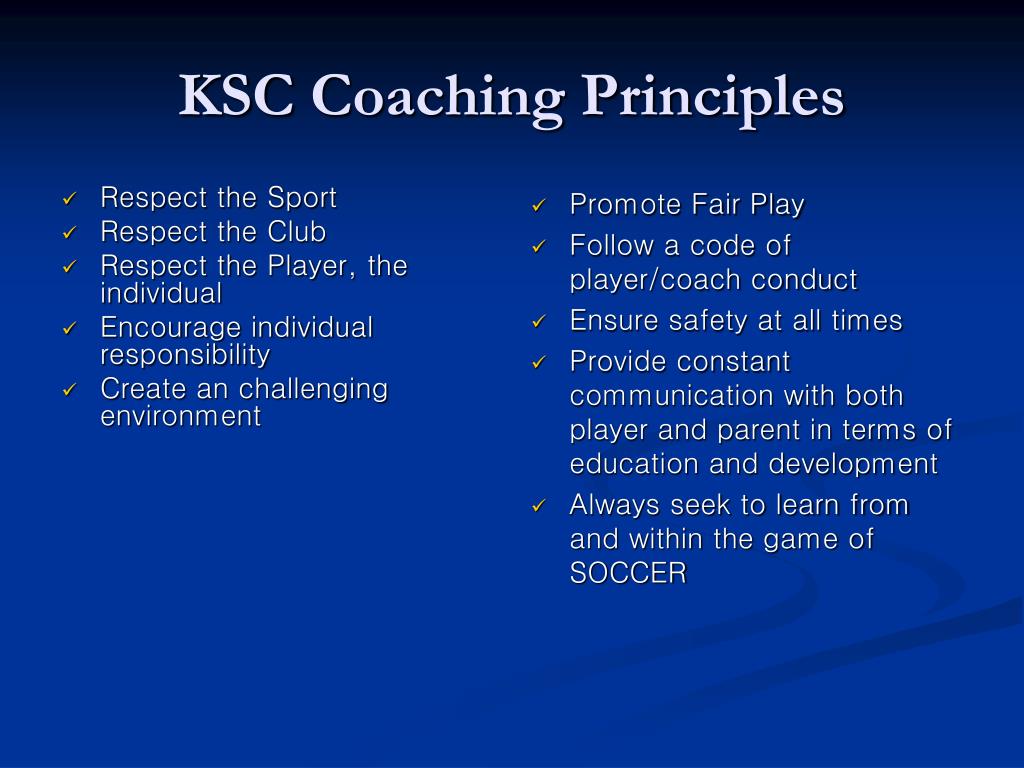 KSC Coaching Principles

✓ Respect the Sport
✓ Respect the Club
✓ Respect the Player, the individual
✓ Encourage individual responsibility
✓ Create an challenging environment

✓ Promote Fair Play
✓ Follow a code of player/coach conduct
✓ Ensure safety at all times
✓ Provide constant communication with both player and parent in terms of education and development
✓ Always seek to learn from and within the game of SOCCER